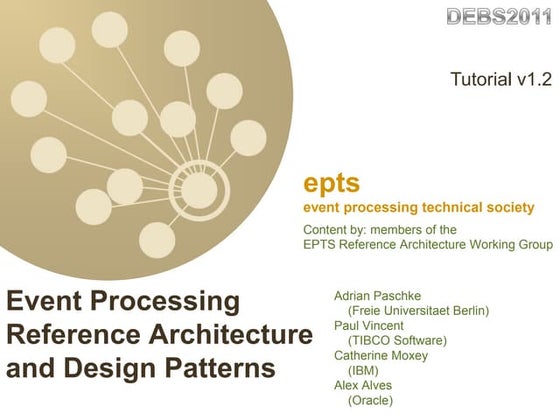 DEBS2011

Tutorial v1.2

epts
event processing technical society

Content by: members of the EPTS Reference Architecture Working Group

Event Processing Reference Architecture and Design Patterns

Adrian Paschke
(Freie Universitaet Berlin)
Paul Vincent
(TIBCO Software)
Catherine Moxey
(IBM)
Alex Alves
(Oracle)